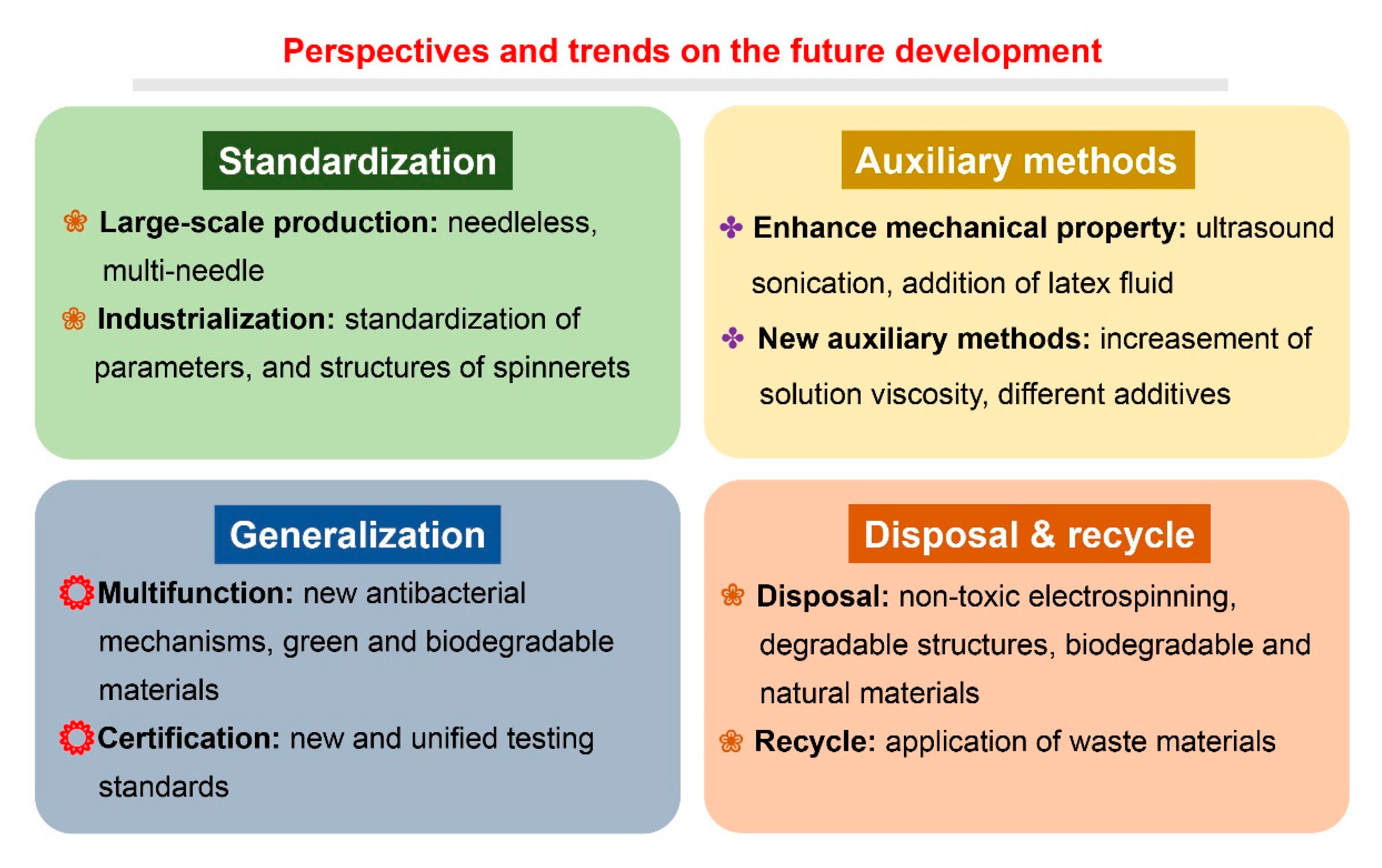 Perspectives and trends on the future development

Standardization

Large-scale production: needleless, multi-needle

Industrialization: standardization of parameters, and structures of spinnerets

Auxiliary methods

Enhance mechanical property: ultrasound sonication, addition of latex fluid

New auxiliary methods: increasement of solution viscosity, different additives

Generalization

Multifunction: new antibacterial mechanisms, green and biodegradable materials

Certification: new and unified testing standards

Disposal & recycle

Disposal: non-toxic electrospinning, degradable structures, biodegradable and natural materials

Recycle: application of waste materials